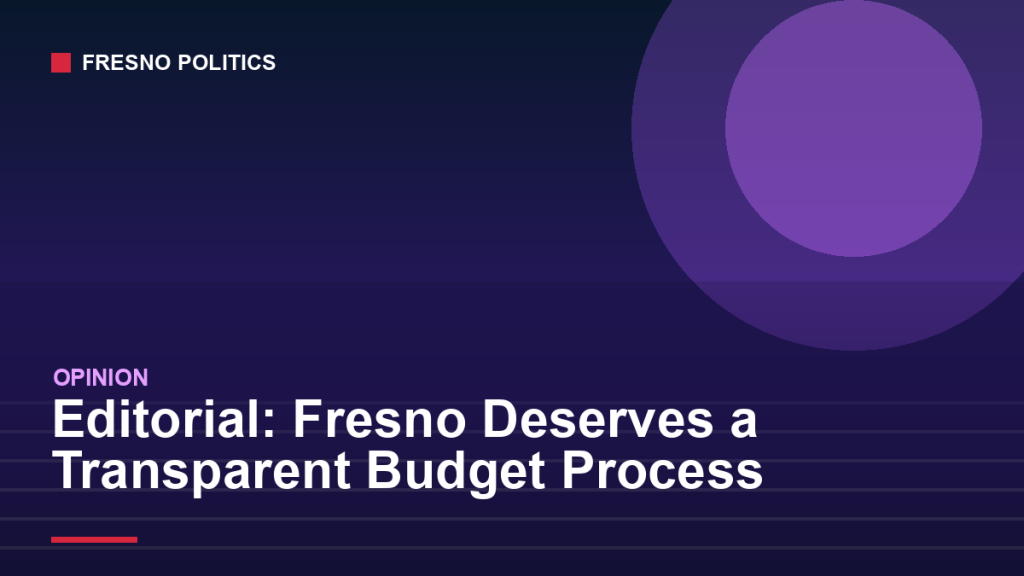 FRESNO POLITICS

OPINION

Editorial: Fresno Deserves a Transparent Budget Process